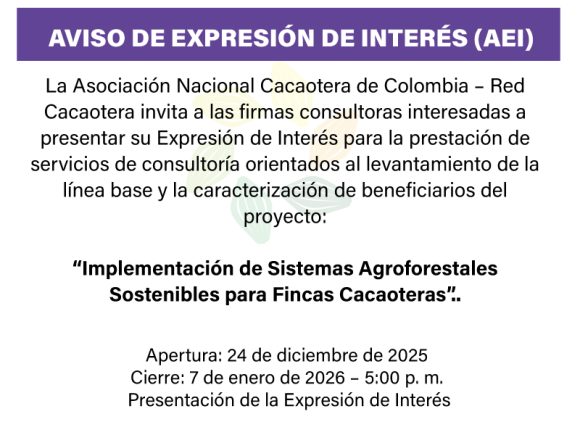 AVISO DE EXPRESIÓN DE INTERÉS (AEI)

La Asociación Nacional Cacaotera de Colombia – Red Cacaotera invita a las firmas consultoras interesadas a presentar su Expresión de Interés para la prestación de servicios de consultoría orientados al levantamiento de la línea base y la caracterización de beneficiarios del proyecto:

“Implementación de Sistemas Agroforestales Sostenibles para Fincas Cacaoteras”..

Apertura: 24 de diciembre de 2025
Cierre: 7 de enero de 2026 – 5:00 p. m.
Presentación de la Expresión de Interés